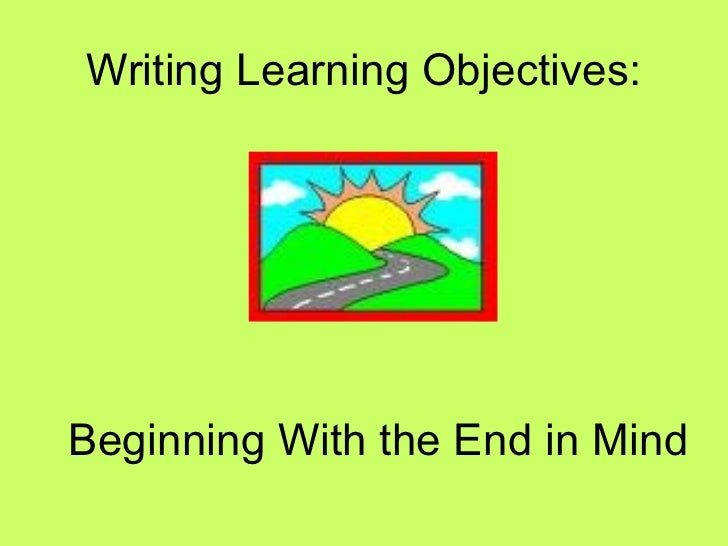 Writing Learning Objectives:

Beginning With the End in Mind